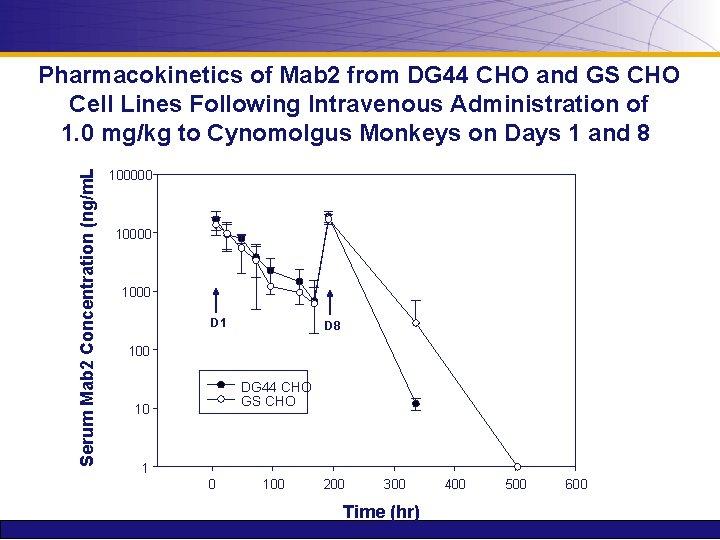 Pharmacokinetics of Mab2 from DG44 CHO and GS CHO Cell Lines Following Intravenous Administration of 1.0 mg/kg to Cynomolgus Monkeys on Days 1 and 8

Serum Mab2 Concentration (ng/mL

100000
10000
1000
100
10
1

D1
D8

DG44 CHO
GS CHO

0
100
200
300
400
500
600

Time (hr)